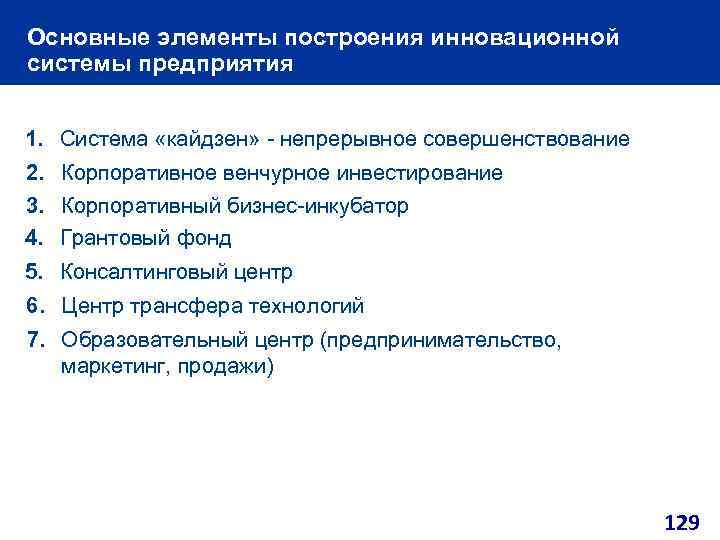 Основные элементы построения инновационной системы предприятия

1. Система «кайдзен» - непрерывное совершенствование
2. Корпоративное венчурное инвестирование
3. Корпоративный бизнес-инкубатор
4. Грантовый фонд
5. Консалтинговый центр
6. Центр трансфера технологий
7. Образовательный центр (предпринимательство, маркетинг, продажи)

129